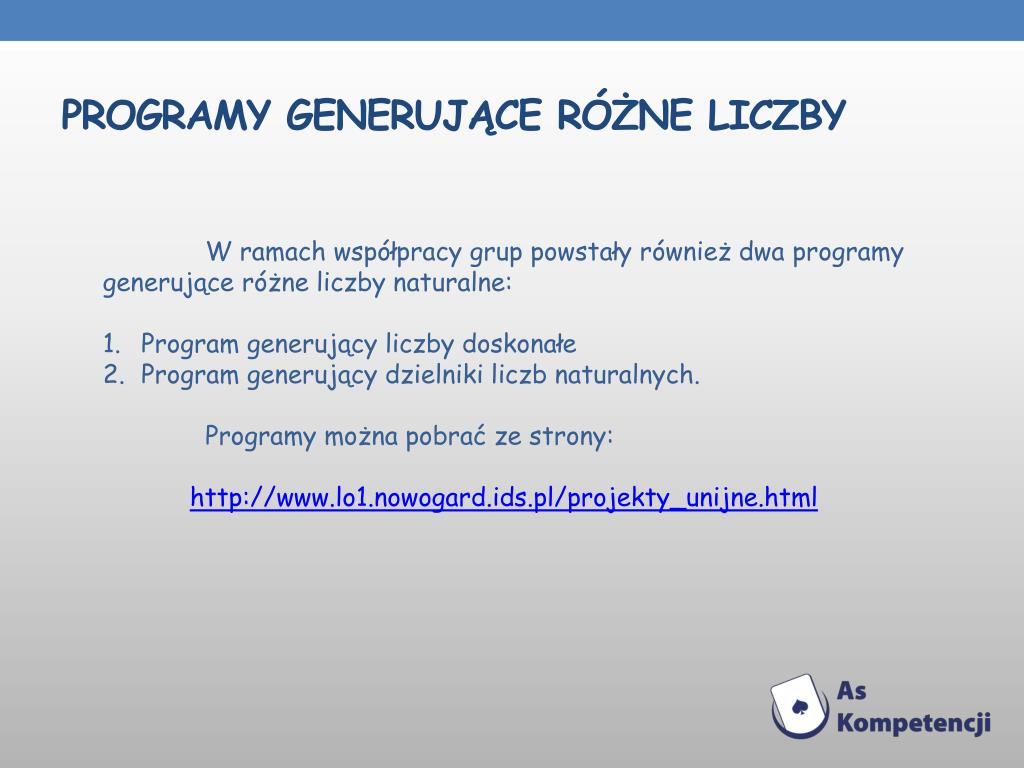 PROGRAMY GENERUJĄCE RÓŻNE LICZBY

W ramach współpracy grup powstały również dwa programy generujące różne liczby naturalne:

1. Program generujący liczby doskonałe
2. Program generujący dzielniki liczb naturalnych.

Programy można pobrać ze strony:

http://www.lo1.nowogard.ids.pl/projekty_unijne.html

As Kompetencji